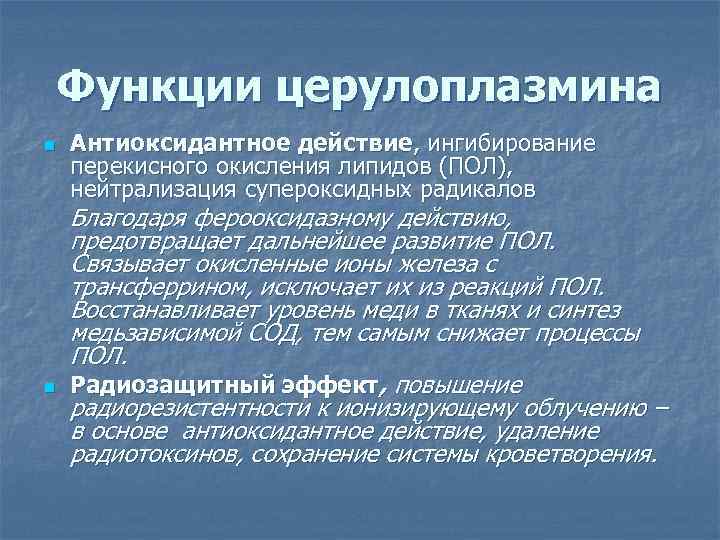 Функции церулоплазмина

Антиоксидантное действие, ингибирование перекисного окисления липидов (ПОЛ), нейтрализация супероксидных радикалов

Благодаря ферооксидазному действию, предотвращает дальнейшее развитие ПОЛ. Связывает окисленные ионы железа с трансферрином, исключает их из реакций ПОЛ. Восстанавливает уровень меди в тканях и синтез медьзависимой СОД, тем самым снижает процессы ПОЛ.

Радиозащитный эффект, повышение радиорезистентности к ионизирующему облучению – в основе антиоксидантное действие, удаление радиотоксинов, сохранение системы кроветворения.